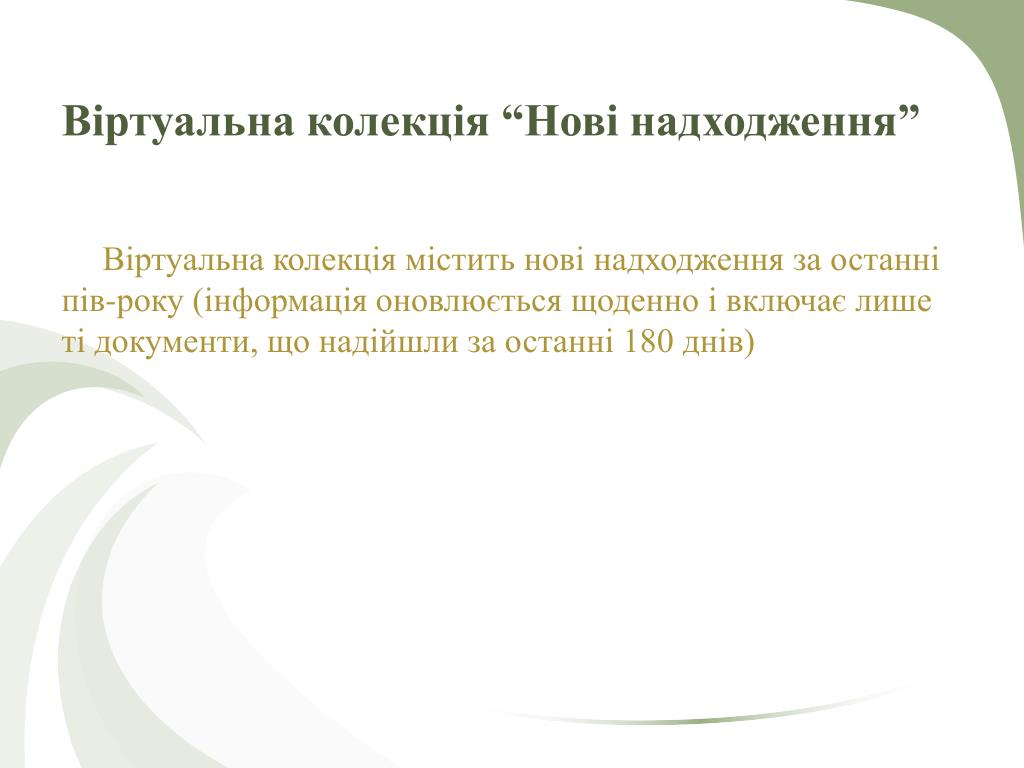 Віртуальна колекція “Нові надходження”

Віртуальна колекція містить нові надходження за останні пів-року (інформація оновлюється щоденно і включає лише ті документи, що надійшли за останні 180 днів)